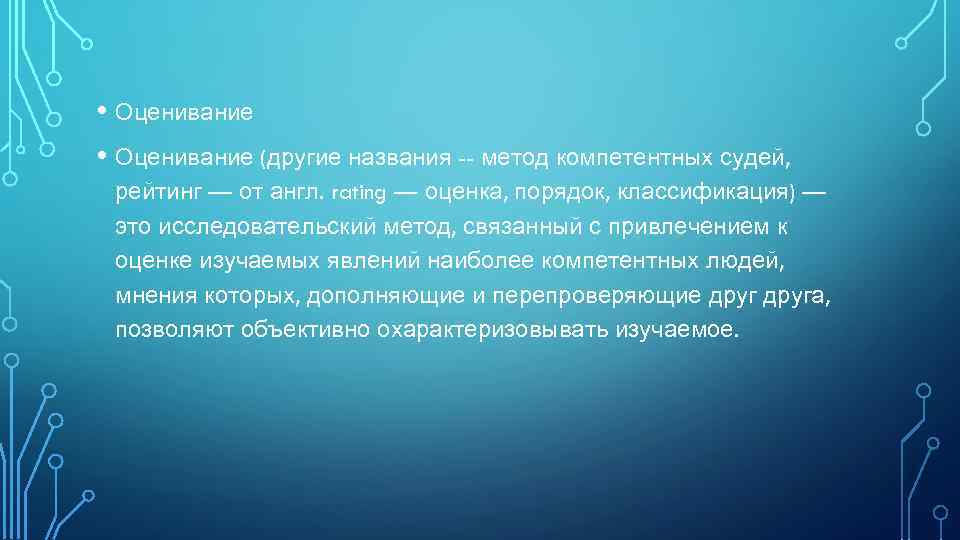 • Оценивание

• Оценивание (другие названия -- метод компетентных судей, рейтинг — от англ. rating — оценка, порядок, классификация) — это исследовательский метод, связанный с привлечением к оценке изучаемых явлений наиболее компетентных людей, мнения которых, дополняющие и перепроверяющие друг друга, позволяют объективно охарактеризовывать изучаемое.